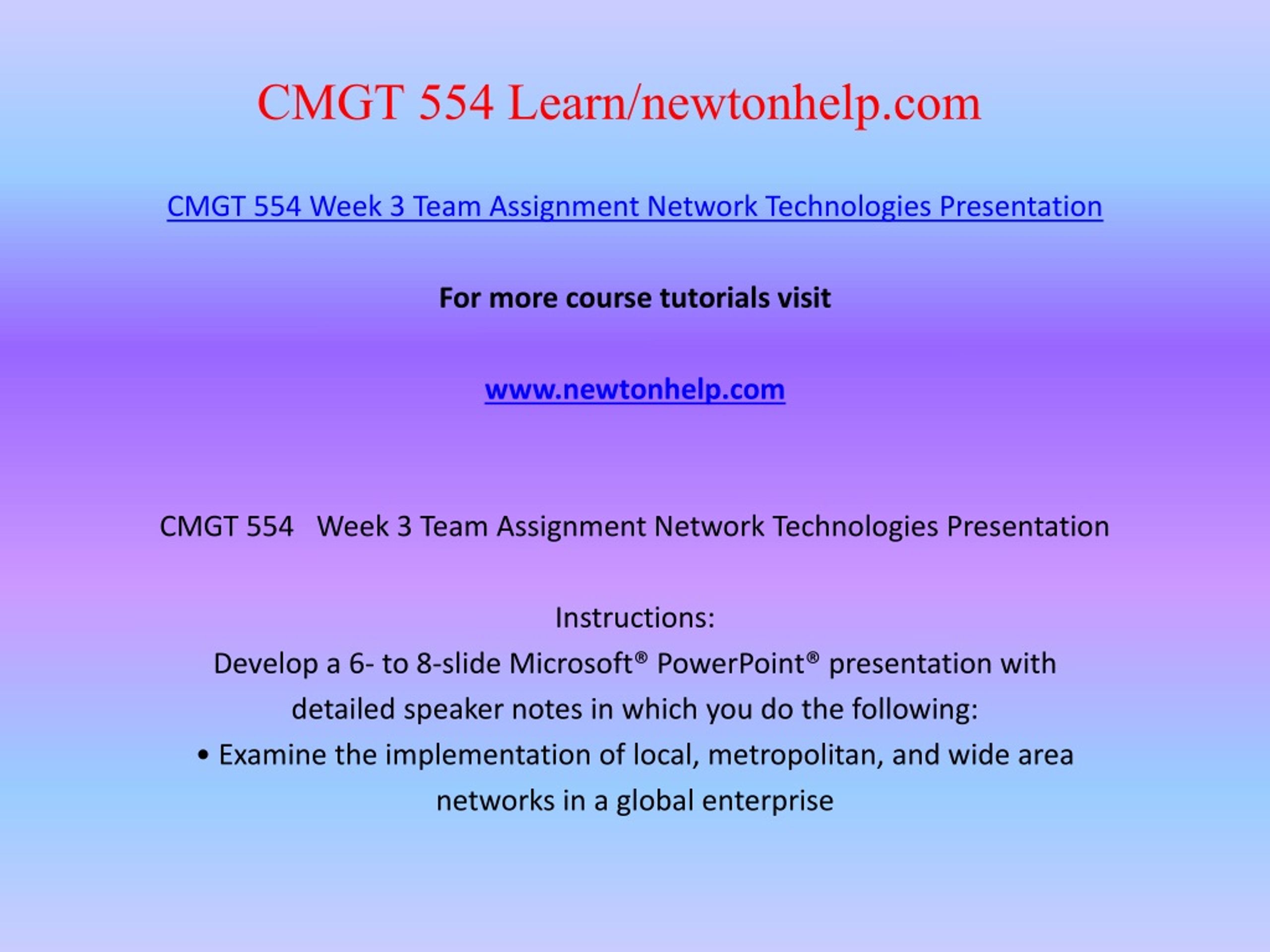 CMGT 554 Learn/newtonhelp.com

CMGT 554 Week 3 Team Assignment Network Technologies Presentation

For more course tutorials visit

www.newtonhelp.com

CMGT 554 Week 3 Team Assignment Network Technologies Presentation

Instructions:
Develop a 6- to 8-slide Microsoft® PowerPoint® presentation with detailed speaker notes in which you do the following:
• Examine the implementation of local, metropolitan, and wide area networks in a global enterprise